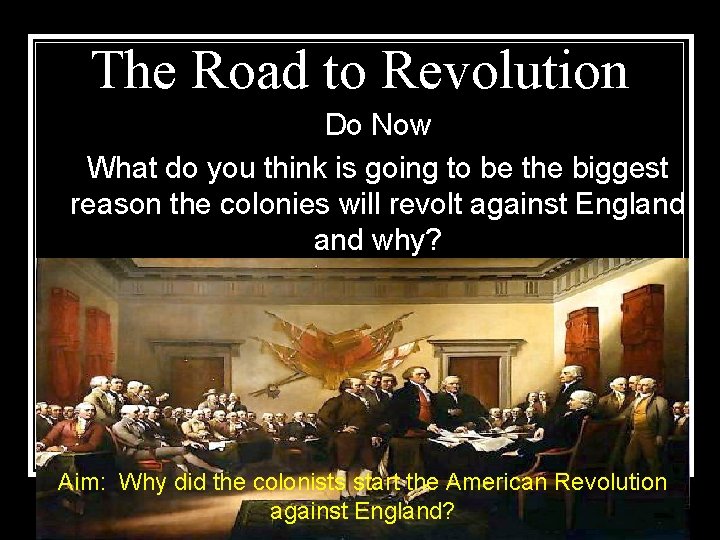 The Road to Revolution

Do Now

What do you think is going to be the biggest reason the colonies will revolt against England and why?

Aim: Why did the colonists start the American Revolution against England?